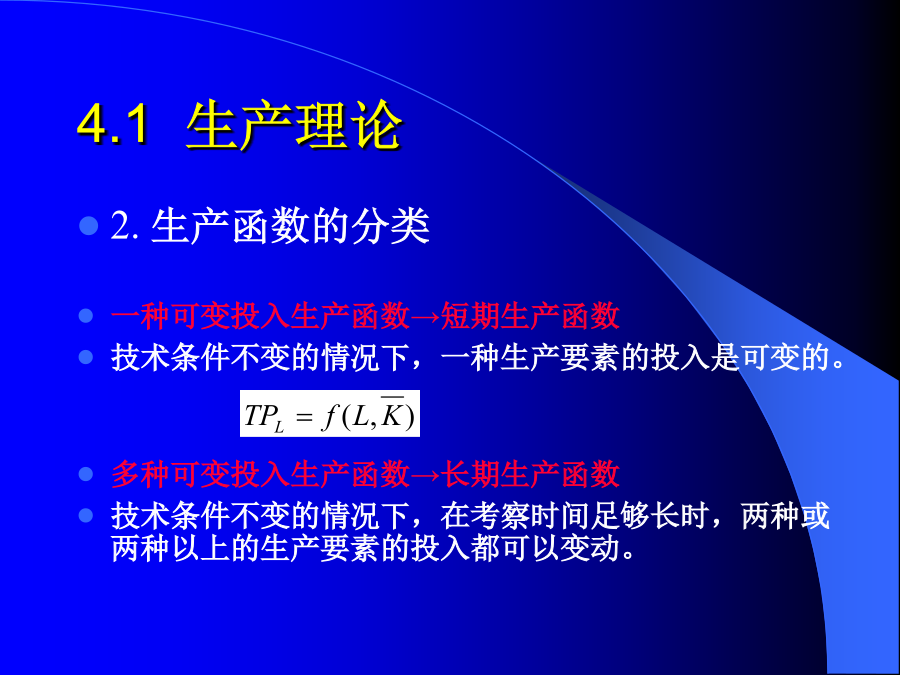 4.1 生产理论

2. 生产函数的分类

一种可变投入生产函数→短期生产函数

技术条件不变的情况下，一种生产要素的投入是可变的。

$TP_L = f(L, \overline{K})$

多种可变投入生产函数→长期生产函数

技术条件不变的情况下，在考察时间足够长时，两种或两种以上的生产要素的投入都可以变动。